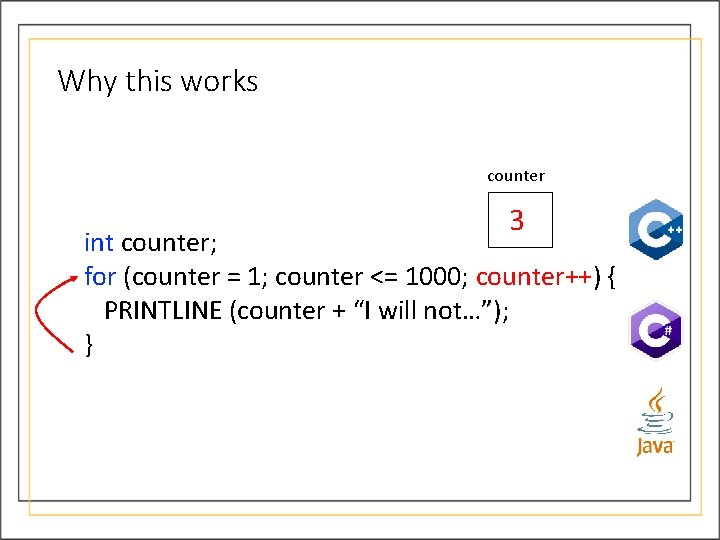 Why this works

counter

3

int counter;
for (counter = 1; counter <= 1000; counter++) {
PRINTLINE (counter + “I will not…”);
}

C++

C#

Java